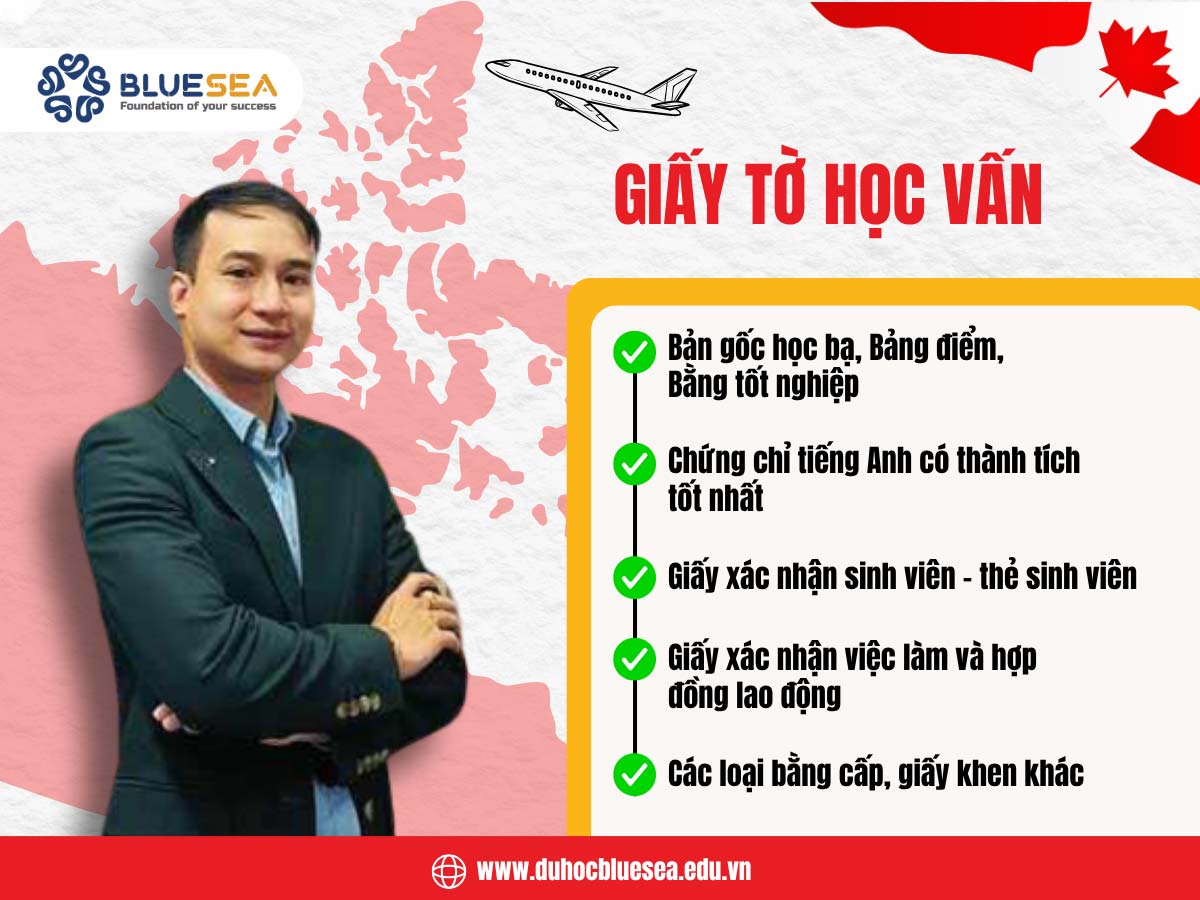 BLUESEA
Foundation of your success

GIẤY TỜ HỌC VẤN

Bản gốc học bạ, Bảng điểm, Bằng tốt nghiệp

Chứng chỉ tiếng Anh có thành tích tốt nhất

Giấy xác nhận sinh viên - thẻ sinh viên

Giấy xác nhận việc làm và hợp đồng lao động

Các loại bằng cấp, giấy khen khác

www.duhocbluesea.edu.vn